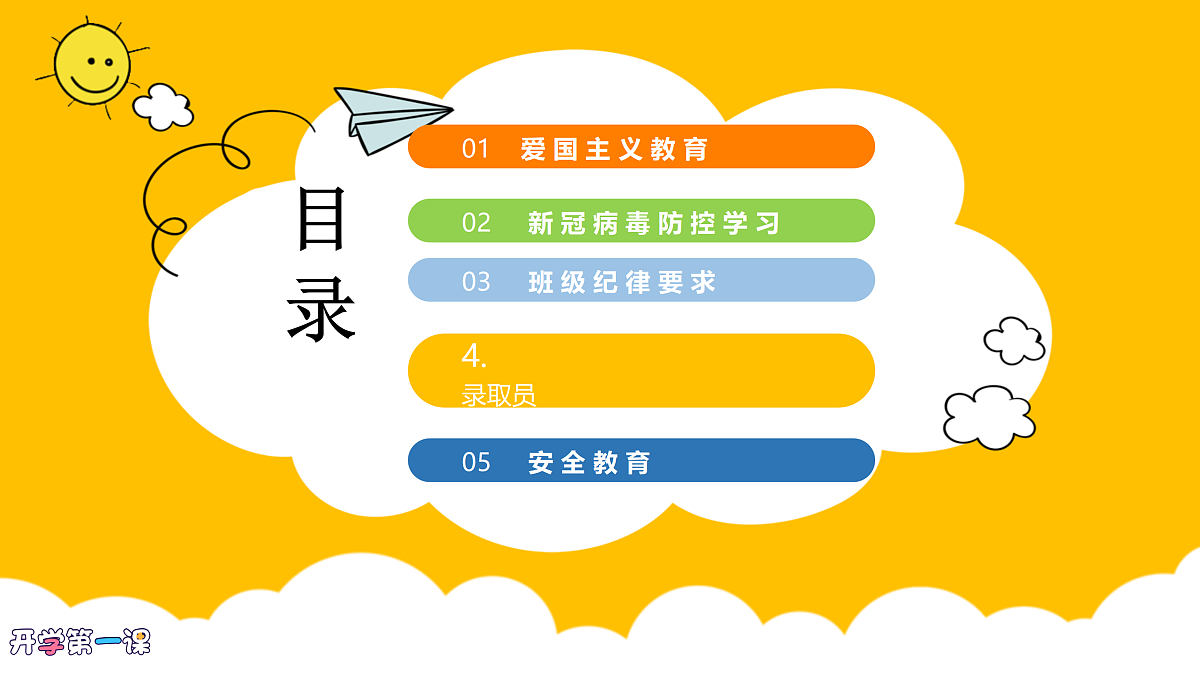 目录

01 爱国主义教育

02 新冠病毒防控学习

03 班级纪律要求

4.
录取员

05 安全教育

开学第一课